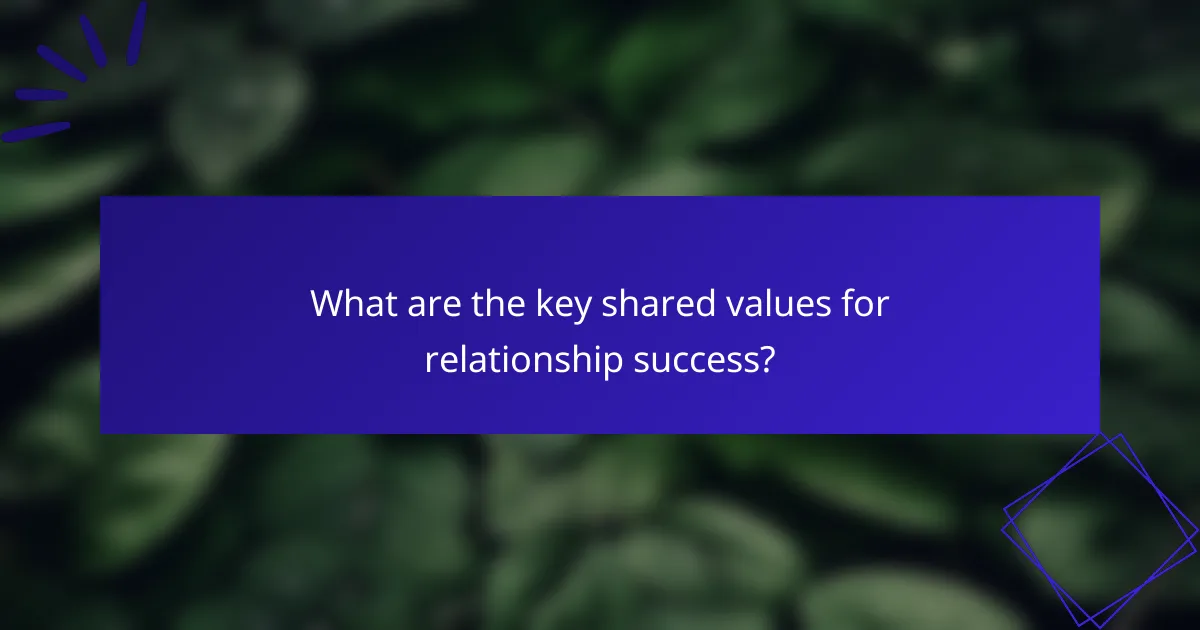 What are the key shared values for relationship success?